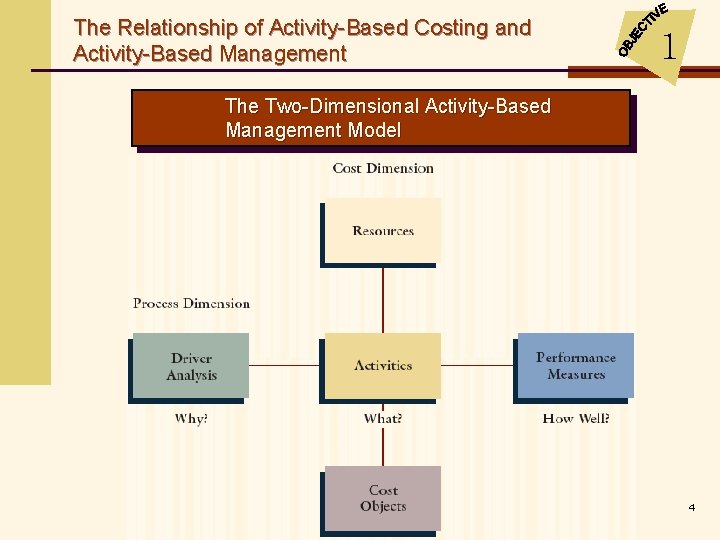 The Relationship of Activity-Based Costing and Activity-Based Management

OBJECTIVE 1

The Two-Dimensional Activity-Based Management Model

Cost Dimension

Resources

Process Dimension

Driver Analysis

Activities

Performance Measures

Why?

What?

How Well?

Cost Objects

4